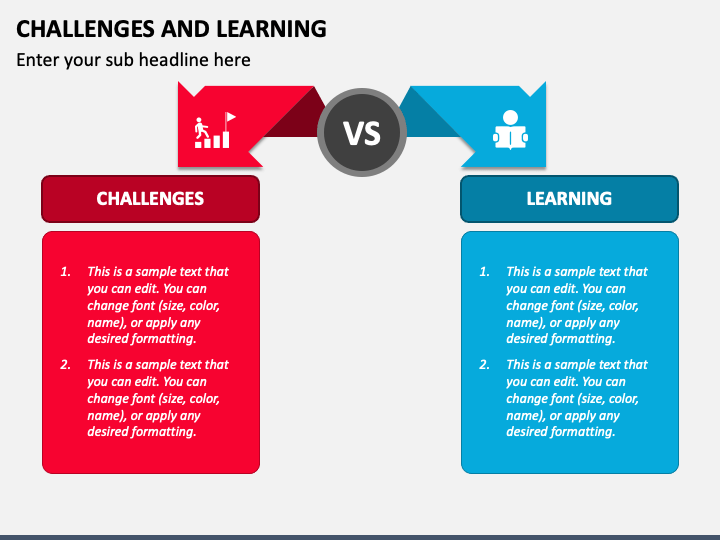 CHALLENGES AND LEARNING

Enter your sub headline here

VS

CHALLENGES

1. This is a sample text that you can edit. You can change font (size, color, name), or apply any desired formatting.

2. This is a sample text that you can edit. You can change font (size, color, name), or apply any desired formatting.

LEARNING

1. This is a sample text that you can edit. You can change font (size, color, name), or apply any desired formatting.

2. This is a sample text that you can edit. You can change font (size, color, name), or apply any desired formatting.